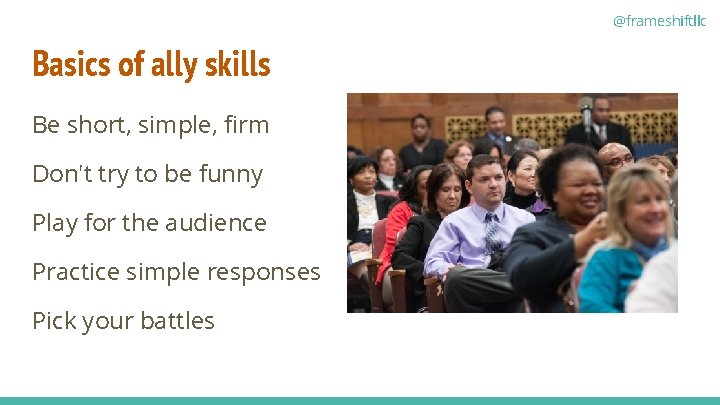 @frameshiftllc

Basics of ally skills

Be short, simple, firm

Don't try to be funny

Play for the audience

Practice simple responses

Pick your battles